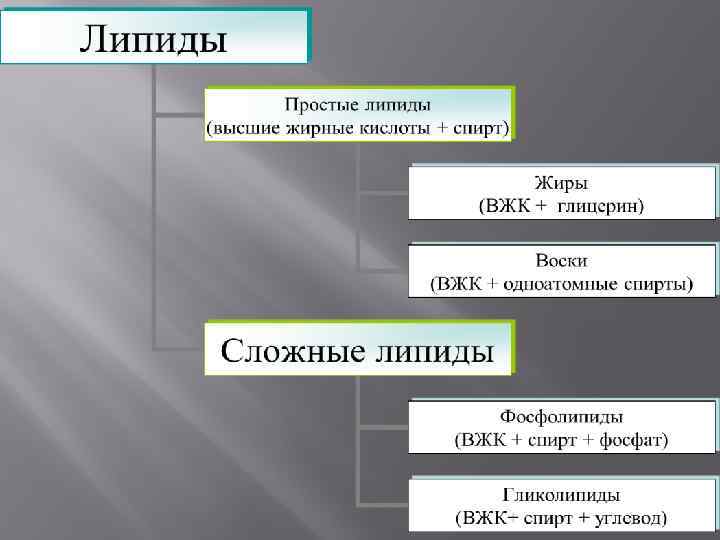 Липиды

Простые липиды
(высшие жирные кислоты + спирт)

Жиры
(ВЖК + глицерин)

Воски
(ВЖК + одноатомные спирты)

Сложные липиды

Фосфолипиды
(ВЖК + спирт + фосфат)

Гликолипиды
(ВЖК+ спирт + углевод)